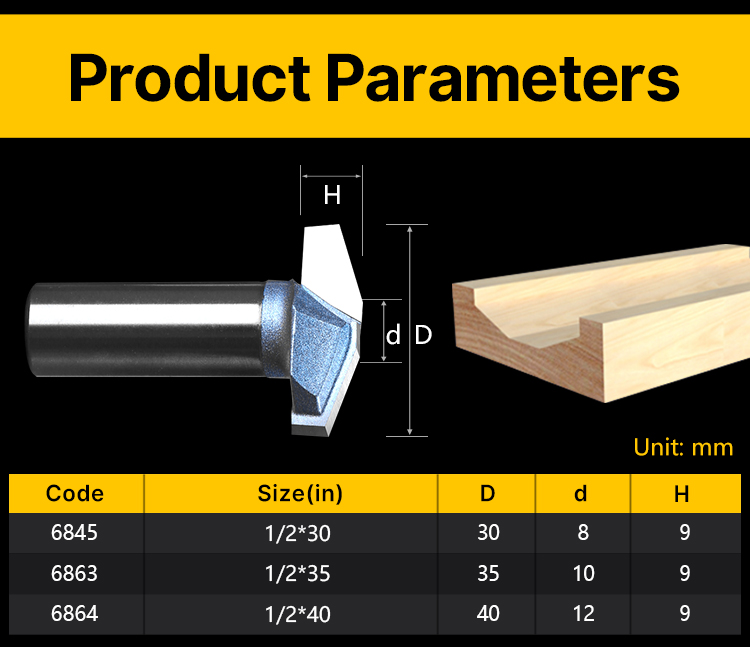 Product Parameters

H

d D

Unit: mm

| Code | Size(in) | D | d | H |
|---|---|---|---|---|
| 6845 | 1/2*30 | 30 | 8 | 9 |
| 6863 | 1/2*35 | 35 | 10 | 9 |
| 6864 | 1/2*40 | 40 | 12 | 9 |